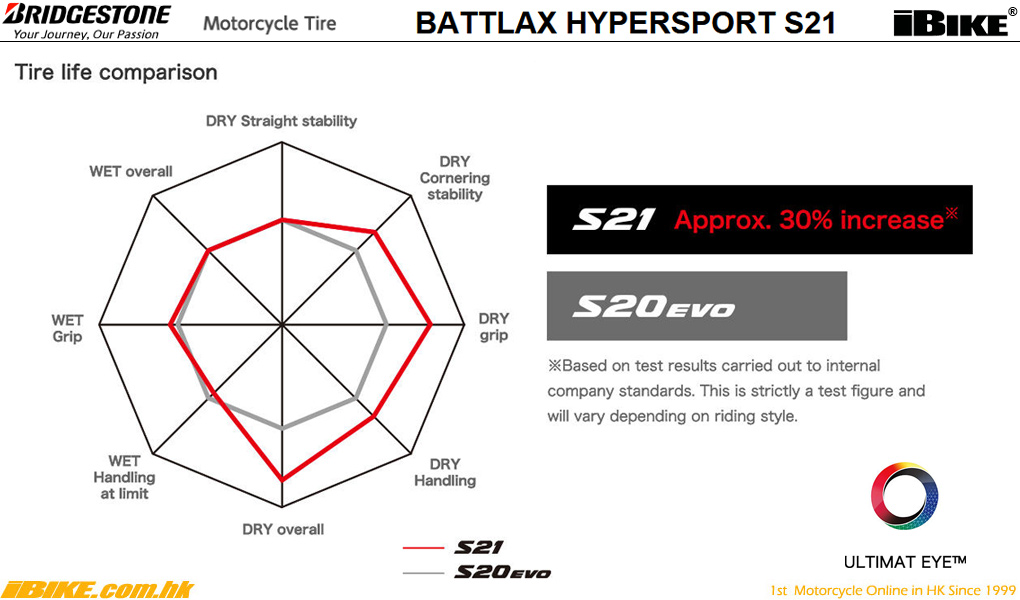 BRIDGESTONE
Your Journey, Our Passion

Motorcycle Tire

BATTLAX HYPERSPORT S21

iBIKE®

Tire life comparison

DRY Straight stability

DRY Cornering stability

DRY grip

DRY Handling

DRY overall

WET Handling at limit

WET Grip

WET overall

S21 Approx. 30% increase※

S20EVO

※Based on test results carried out to internal company standards. This is strictly a test figure and will vary depending on riding style.

S21

S20EVO

ULTIMAT EYE™

iBIKE.com.hk

1st Motorcycle Online in HK Since 1999